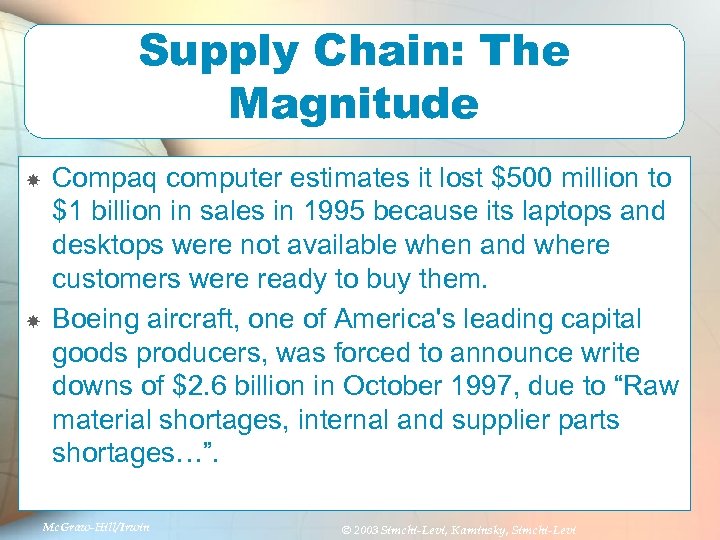 Supply Chain: The Magnitude

Compaq computer estimates it lost \$500 million to \$1 billion in sales in 1995 because its laptops and desktops were not available when and where customers were ready to buy them.

Boeing aircraft, one of America's leading capital goods producers, was forced to announce write downs of \$2.6 billion in October 1997, due to “Raw material shortages, internal and supplier parts shortages…”.

McGraw-Hill/Irwin

© 2003 Simchi-Levi, Kaminsky, Simchi-Levi